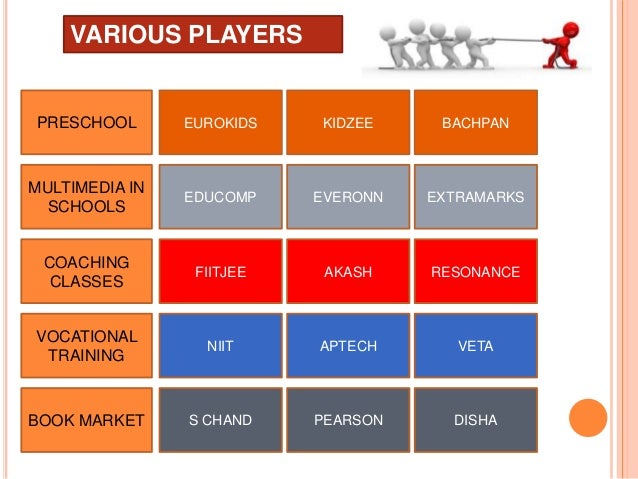 VARIOUS PLAYERS

| PRESCHOOL | EUROKIDS | KIDZEE | BACHPAN |
|---|---|---|---|
| MULTIMEDIA IN SCHOOLS | EDUCOMP | EVERONN | EXTRAMARKS |
| COACHING CLASSES | FIITJEE | AKASH | RESONANCE |
| VOCATIONAL TRAINING | NIIT | APTECH | VETA |
| BOOK MARKET | S CHAND | PEARSON | DISHA |